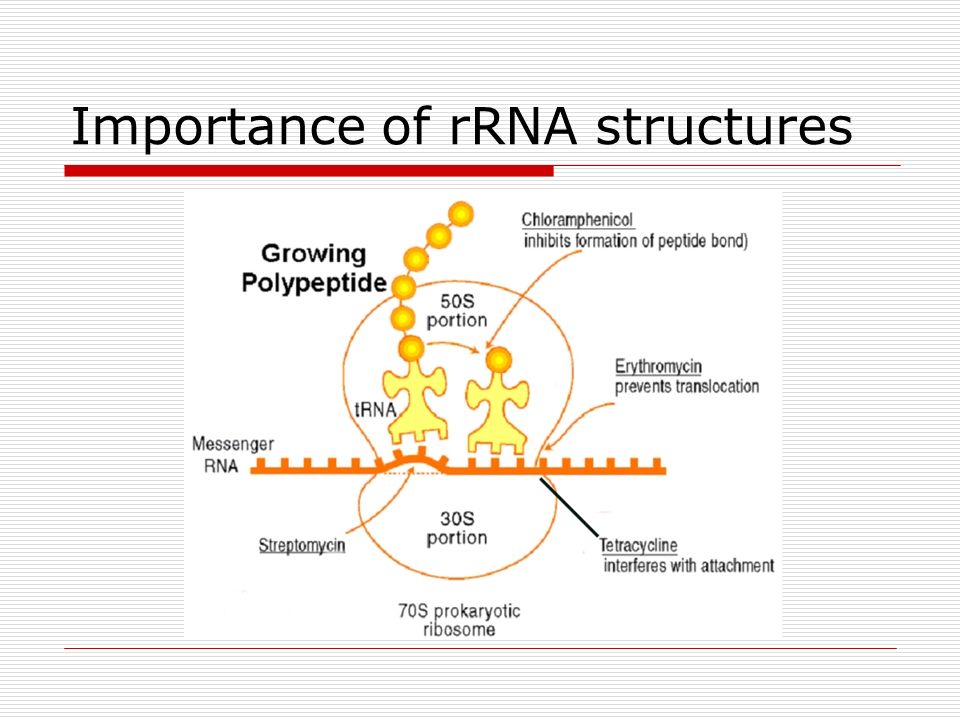 Importance of rRNA structures

Growing Polypeptide

Chloramphenicol
inhibits formation of peptide bond)

50S portion

Erythromycin
prevents translocation

tRNA

Messenger RNA

30S portion

Streptomycin

Tetracycline
interferes with attachment

70S prokaryotic ribosome